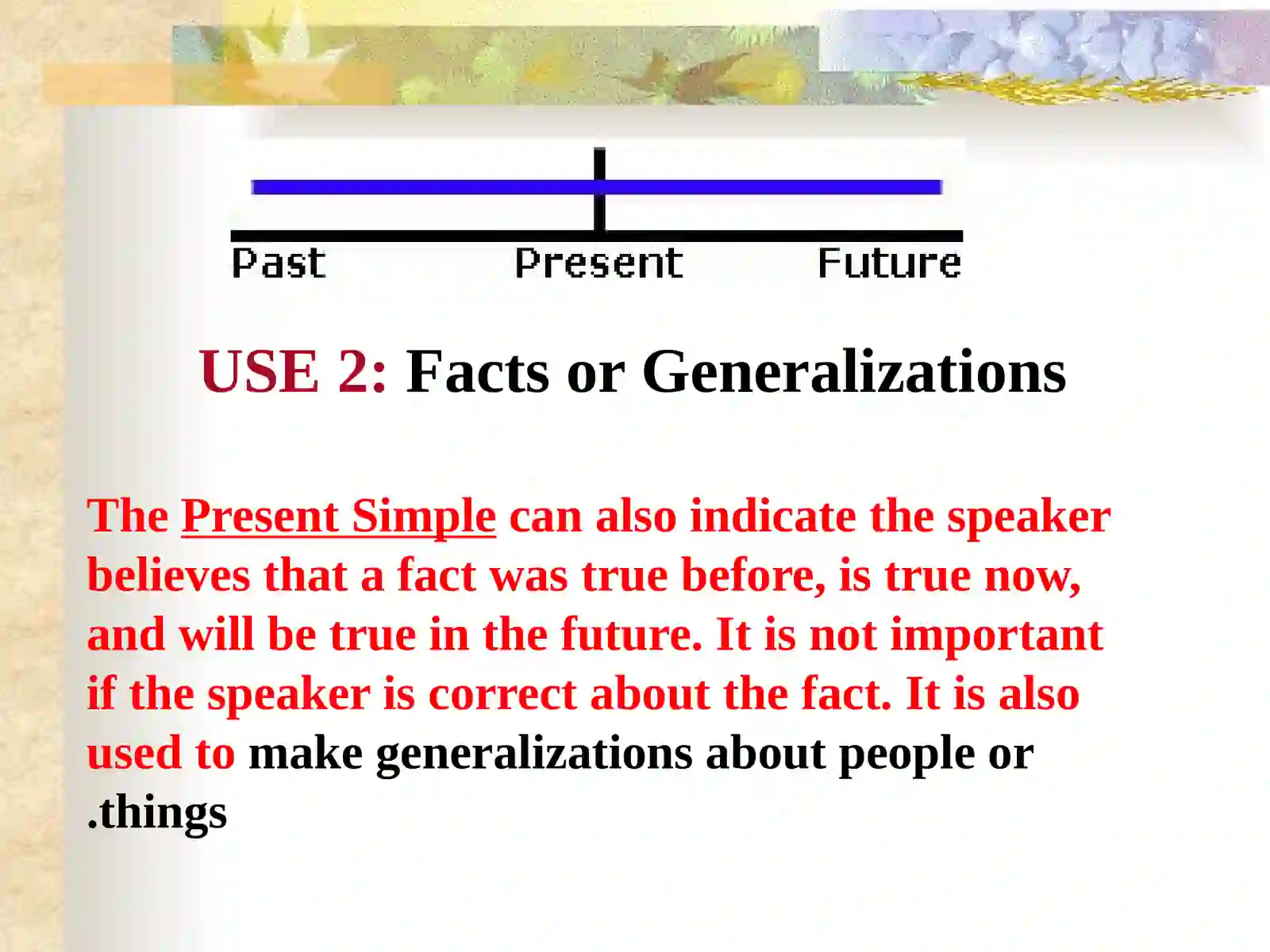 Past Present Future

USE 2: Facts or Generalizations

The Present Simple can also indicate the speaker believes that a fact was true before, is true now, and will be true in the future. It is not important if the speaker is correct about the fact. It is also used to make generalizations about people or .things